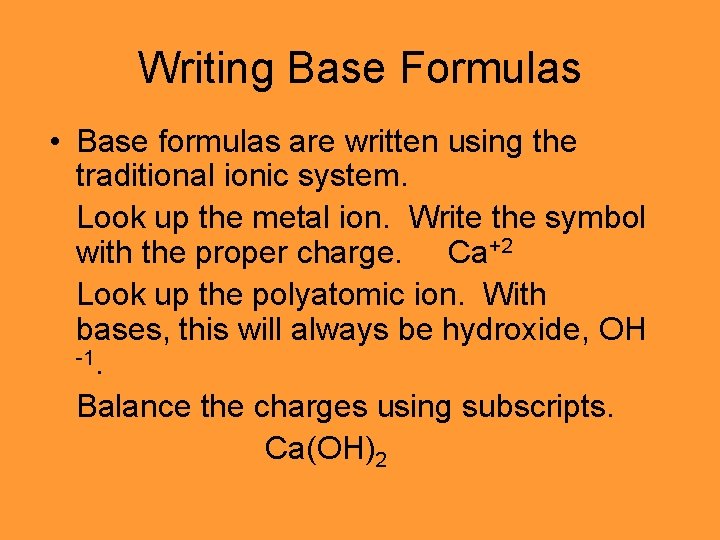 Writing Base Formulas

• Base formulas are written using the traditional ionic system.

Look up the metal ion. Write the symbol with the proper charge. $Ca^{+2}$

Look up the polyatomic ion. With bases, this will always be hydroxide, $OH^{-1}$.

Balance the charges using subscripts.

$Ca(OH)_2$